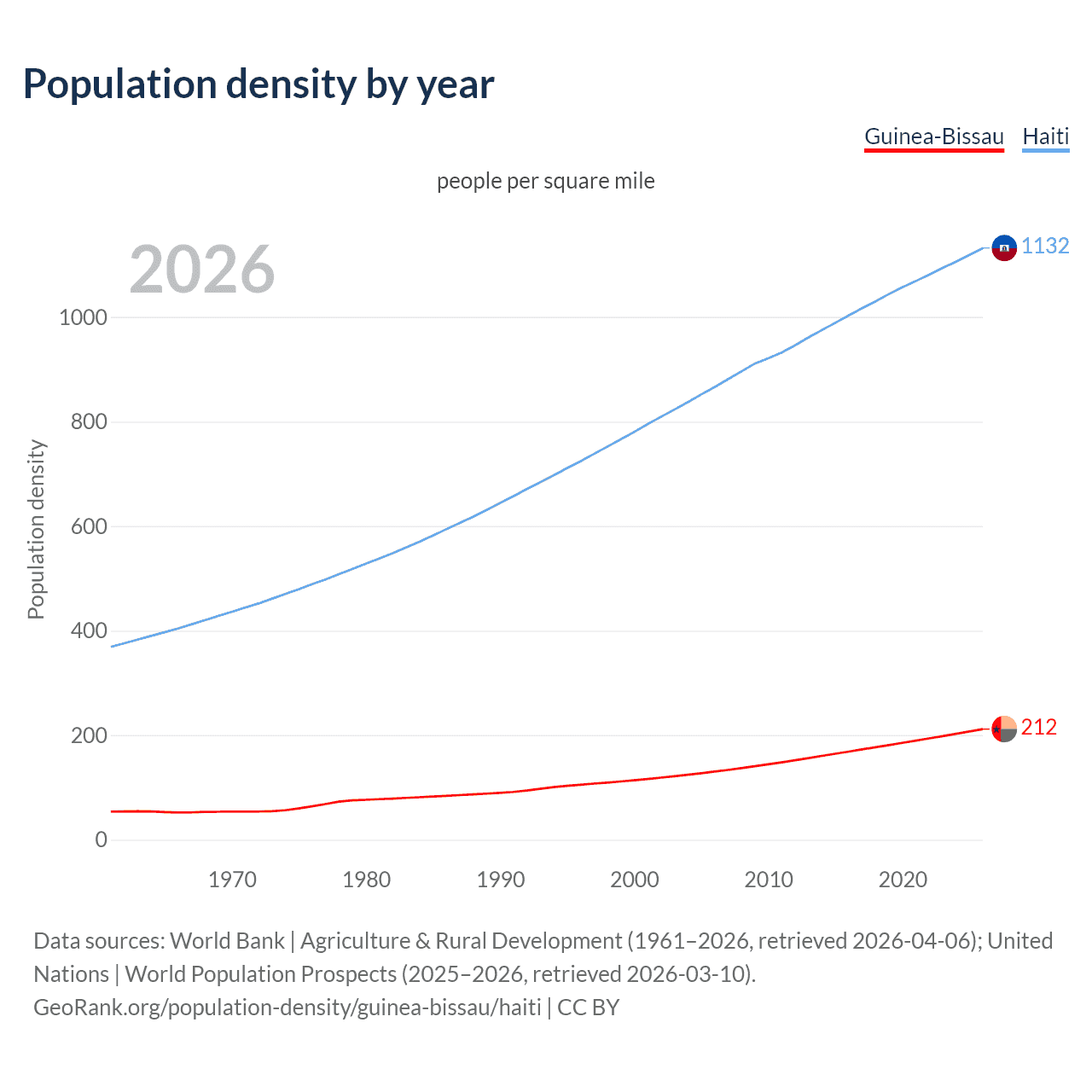 Population density by year

Guinea-Bissau Haiti

people per square mile

2026

1132

212

Population density

1000
800
600
400
200
0

1970 1980 1990 2000 2010 2020

Data sources: World Bank | Agriculture & Rural Development (1961–2026, retrieved 2026-04-06); United Nations | World Population Prospects (2025–2026, retrieved 2026-03-10).
GeoRank.org/population-density/guinea-bissau/haiti | CC BY